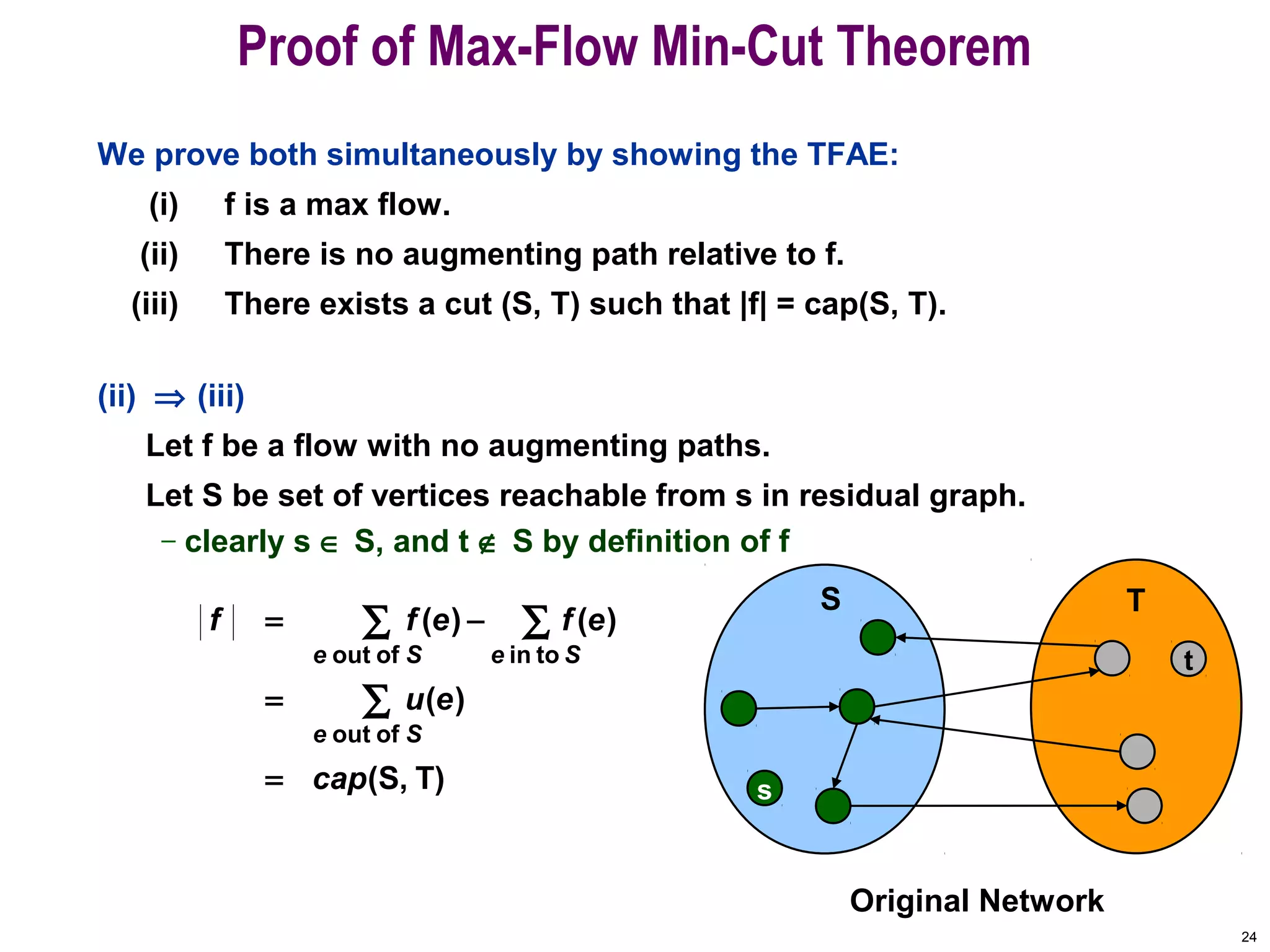 Proof of Max-Flow Min-Cut Theorem

We prove both simultaneously by showing the TFAE:

(i) f is a max flow.

(ii) There is no augmenting path relative to f.

(iii) There exists a cut (S, T) such that |f| = cap(S, T).

(ii) $\Rightarrow$ (iii)

Let f be a flow with no augmenting paths.

Let S be set of vertices reachable from s in residual graph.

– clearly s $\in$ S, and t $\notin$ S by definition of f

$|f| = \sum_{e \text{ out of } S} f(e) - \sum_{e \text{ in to } S} f(e)$

$= \sum_{e \text{ out of } S} u(e)$

$= cap(S, T)$

S

T

t

s

Original Network

24